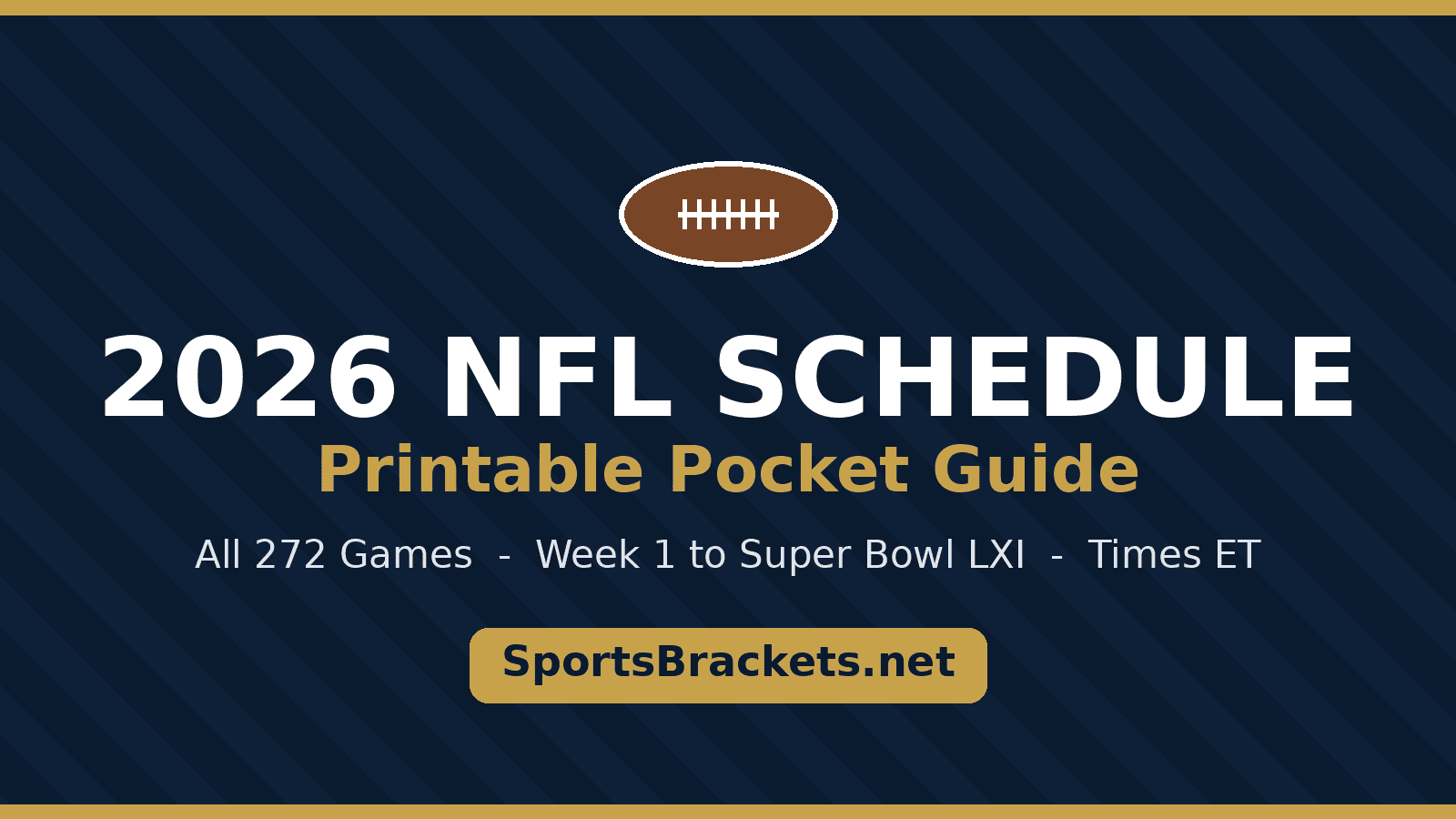 2026 NFL SCHEDULE
Printable Pocket Guide

All 272 Games - Week 1 to Super Bowl LXI - Times ET

SportsBrackets.net